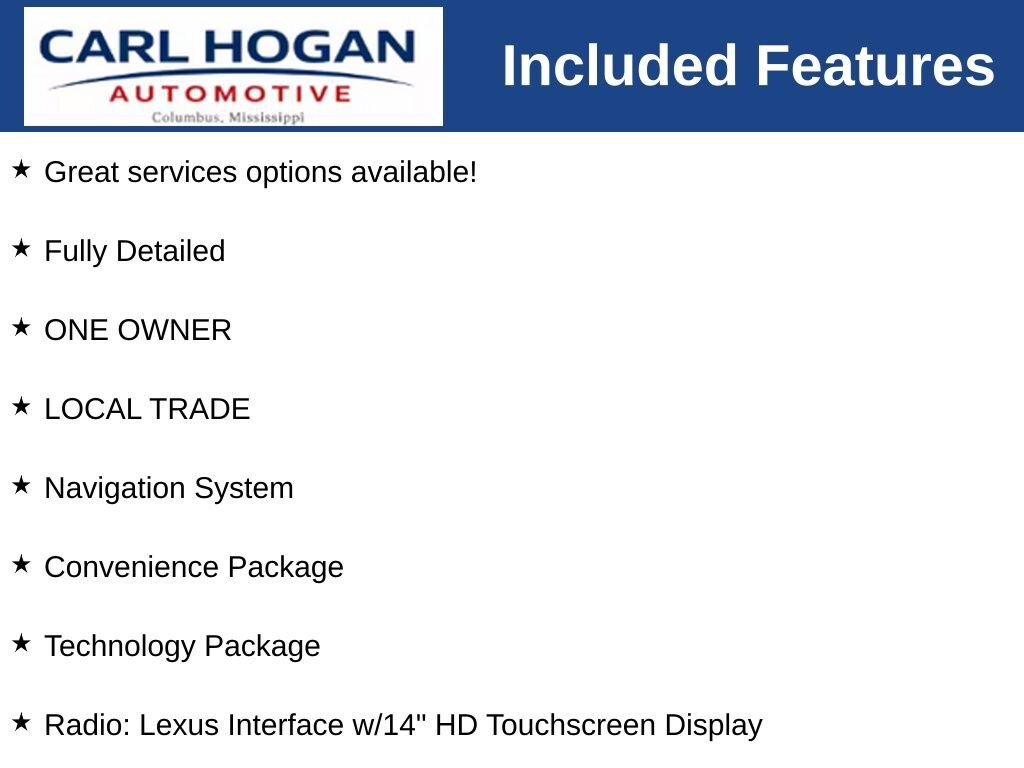 CARL HOGAN
AUTOMOTIVE
Columbus, Mississippi

Included Features

★ Great services options available!

★ Fully Detailed

★ ONE OWNER

★ LOCAL TRADE

★ Navigation System

★ Convenience Package

★ Technology Package

★ Radio: Lexus Interface w/14" HD Touchscreen Display